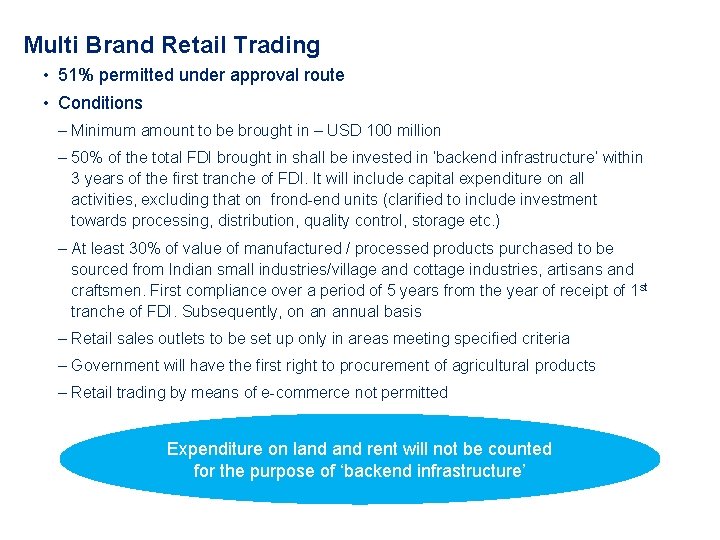 Multi Brand Retail Trading

• 51% permitted under approval route

• Conditions

– Minimum amount to be brought in – USD 100 million

– 50% of the total FDI brought in shall be invested in 'backend infrastructure' within 3 years of the first tranche of FDI. It will include capital expenditure on all activities, excluding that on frond-end units (clarified to include investment towards processing, distribution, quality control, storage etc.)

– At least 30% of value of manufactured / processed products purchased to be sourced from Indian small industries/village and cottage industries, artisans and craftsmen. First compliance over a period of 5 years from the year of receipt of 1$^{st}$ tranche of FDI. Subsequently, on an annual basis

– Retail sales outlets to be set up only in areas meeting specified criteria

– Government will have the first right to procurement of agricultural products

– Retail trading by means of e-commerce not permitted

Expenditure on land and rent will not be counted for the purpose of 'backend infrastructure'